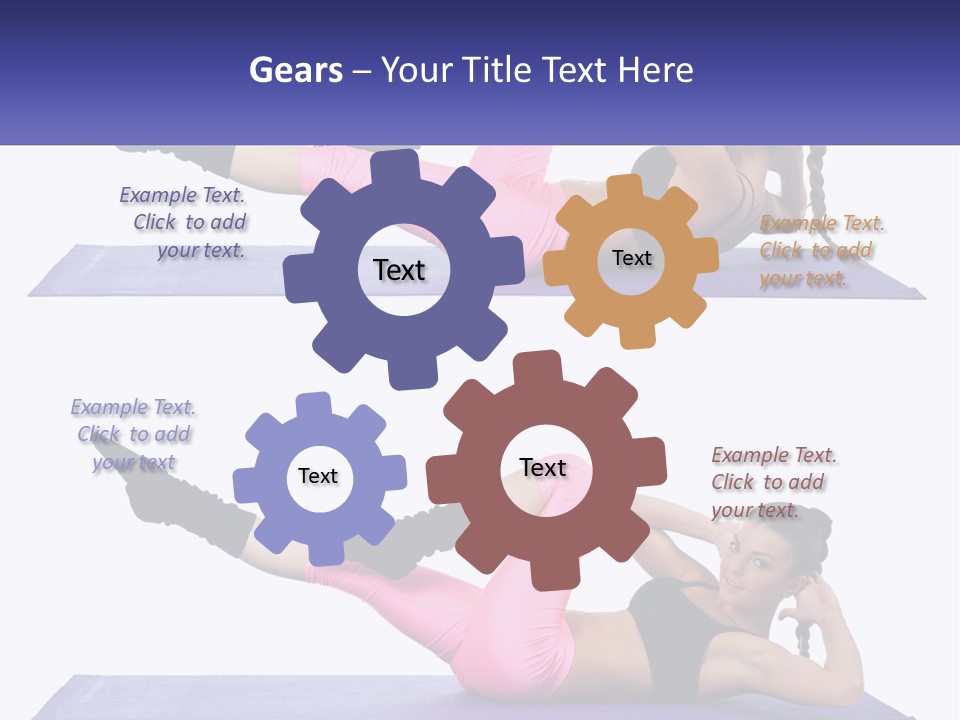 Gears – Your Title Text Here

Example Text. Click to add your text.

Text

Text

Example Text. Click to add your text.

Example Text. Click to add your text

Text

Text

Example Text. Click to add your text.